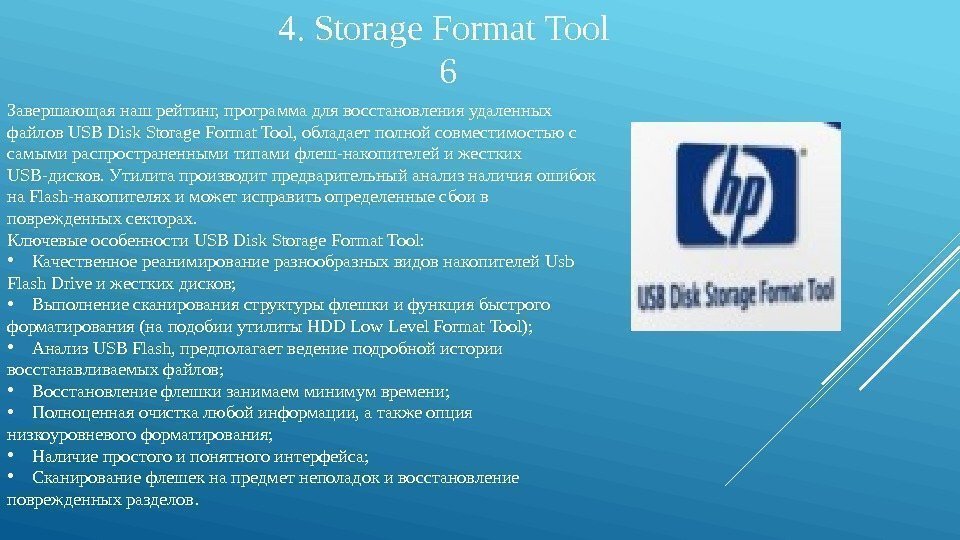 4. Storage Format Tool
6

Завершающая наш рейтинг, программа для восстановления удаленных файлов USB Disk Storage Format Tool, обладает полной совместимостью с самыми распространенными типами флеш-накопителей и жестких USB-дисков. Утилита производит предварительный анализ наличия ошибок на Flash-накопителях и может исправить определенные сбои в поврежденных секторах.
Ключевые особенности USB Disk Storage Format Tool:
• Качественное реанимирование разнообразных видов накопителей Usb Flash Drive и жестких дисков;
• Выполнение сканирования структуры флешки и функция быстрого форматирования (на подобии утилиты HDD Low Level Format Tool);
• Анализ USB Flash, предполагает ведение подробной истории восстанавливаемых файлов;
• Восстановление флешки занимаем минимум времени;
• Полноценная очистка любой информации, а также опция низкоуровневого форматирования;
• Наличие простого и понятного интерфейса;
• Сканирование флешек на предмет неполадок и восстановление поврежденных разделов.

hp
USB Disk Storage Format Tool